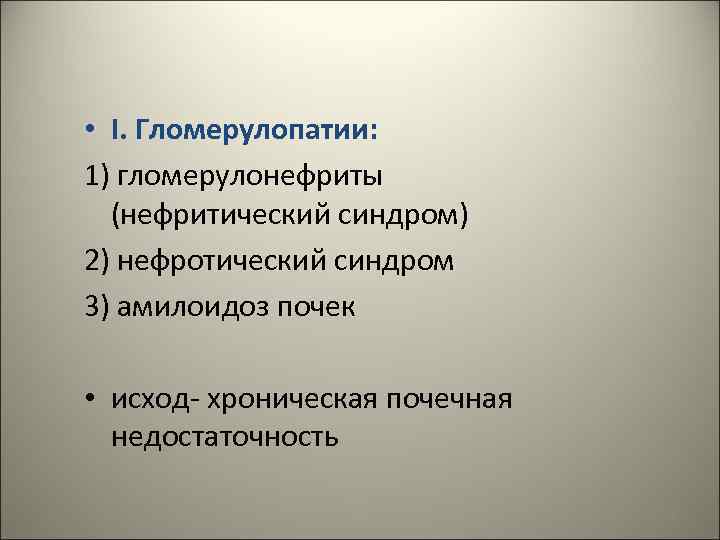 • I. Гломерулопатии:
1) гломерулонефриты (нефритический синдром)
2) нефротический синдром
3) амилоидоз почек

• исход- хроническая почечная недостаточность